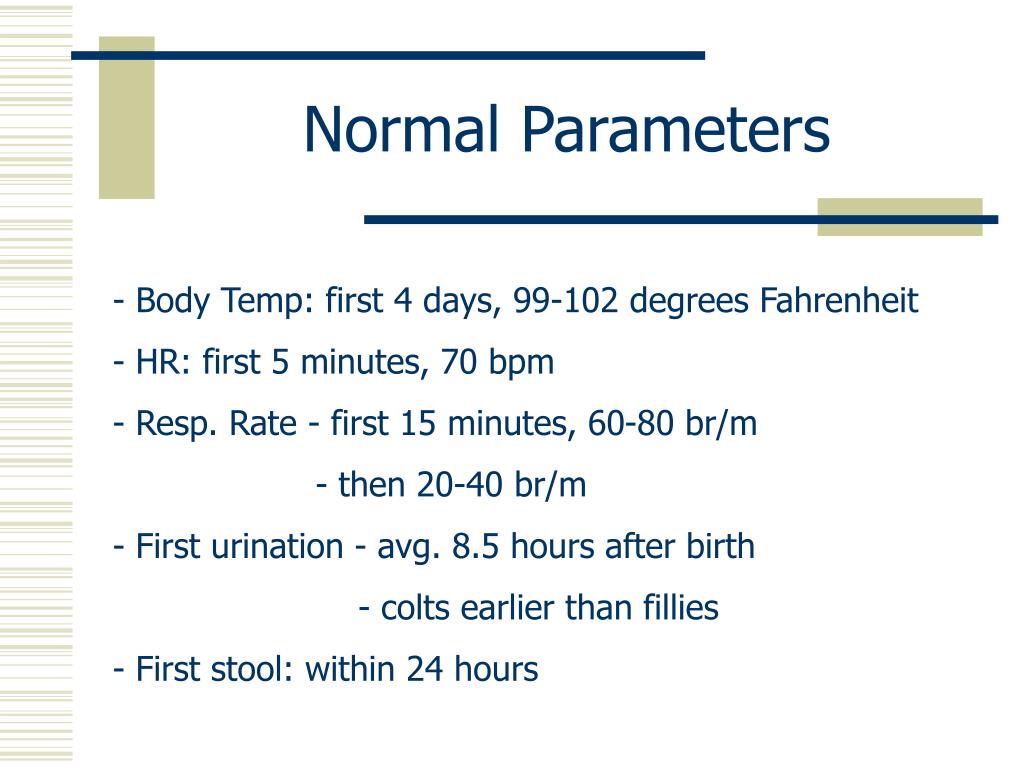 Normal Parameters

- Body Temp: first 4 days, 99-102 degrees Fahrenheit

- HR: first 5 minutes, 70 bpm

- Resp. Rate - first 15 minutes, 60-80 br/m

- then 20-40 br/m

- First urination - avg. 8.5 hours after birth

- colts earlier than fillies

- First stool: within 24 hours